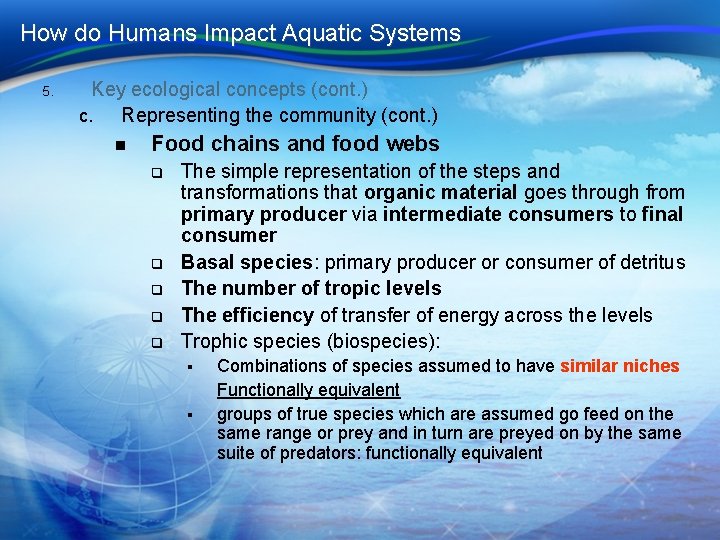 How do Humans Impact Aquatic Systems

5. Key ecological concepts (cont.)

c. Representing the community (cont.)

■ Food chains and food webs

❑ The simple representation of the steps and transformations that organic material goes through from primary producer via intermediate consumers to final consumer

❑ Basal species: primary producer or consumer of detritus

❑ The number of tropic levels

❑ The efficiency of transfer of energy across the levels

❑ Trophic species (biospecies):

▪ Combinations of species assumed to have similar niches
Functionally equivalent

▪ groups of true species which are assumed go feed on the same range or prey and in turn are preyed on by the same suite of predators: functionally equivalent